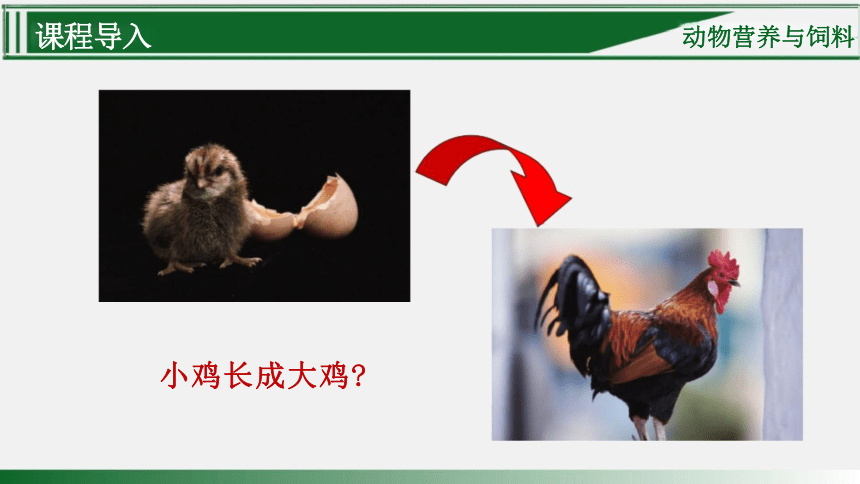 课程导入

动物营养与饲料

小鸡长成大鸡?